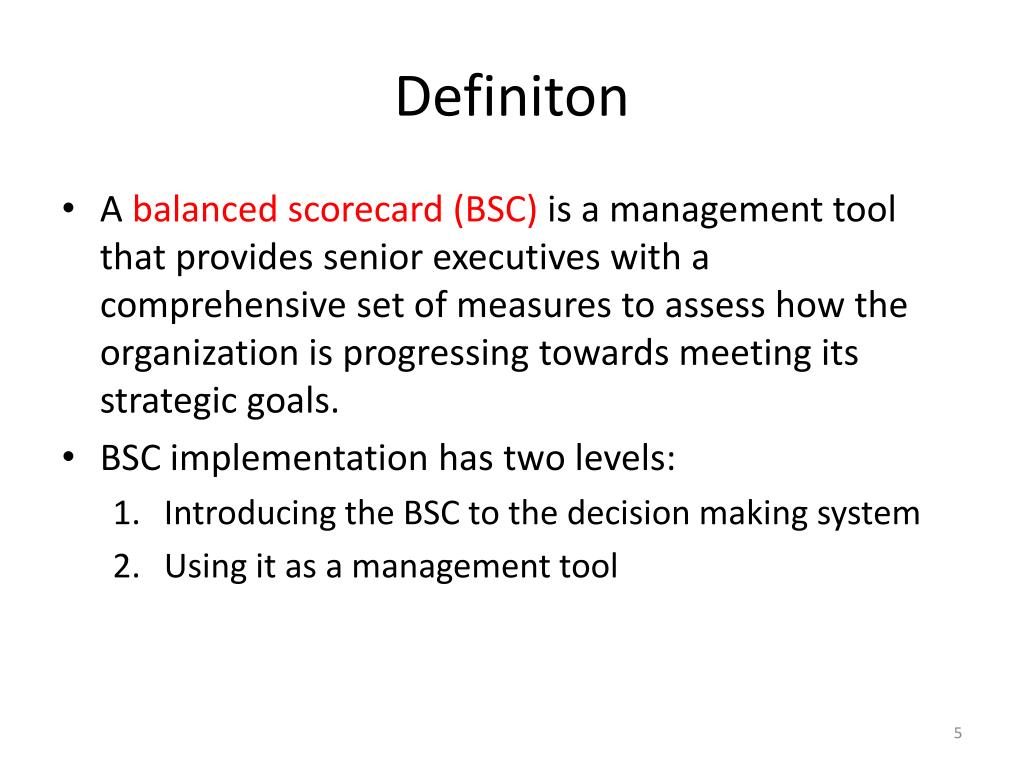 Definiton

• A balanced scorecard (BSC) is a management tool that provides senior executives with a comprehensive set of measures to assess how the organization is progressing towards meeting its strategic goals.

• BSC implementation has two levels:
1. Introducing the BSC to the decision making system
2. Using it as a management tool

5